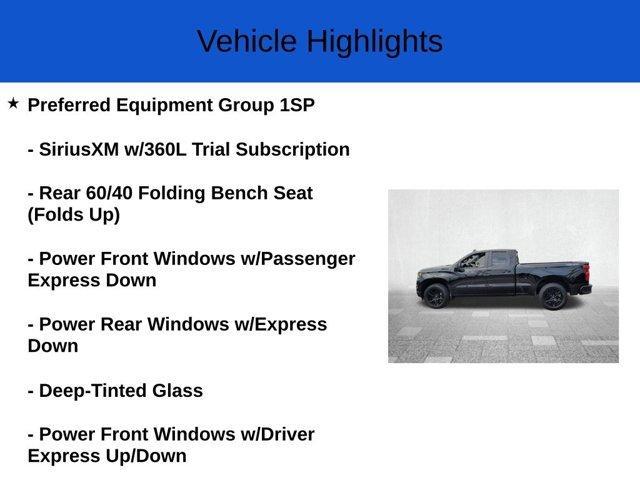 Vehicle Highlights

★ Preferred Equipment Group 1SP

- SiriusXM w/360L Trial Subscription

- Rear 60/40 Folding Bench Seat (Folds Up)

- Power Front Windows w/Passenger Express Down

- Power Rear Windows w/Express Down

- Deep-Tinted Glass

- Power Front Windows w/Driver Express Up/Down